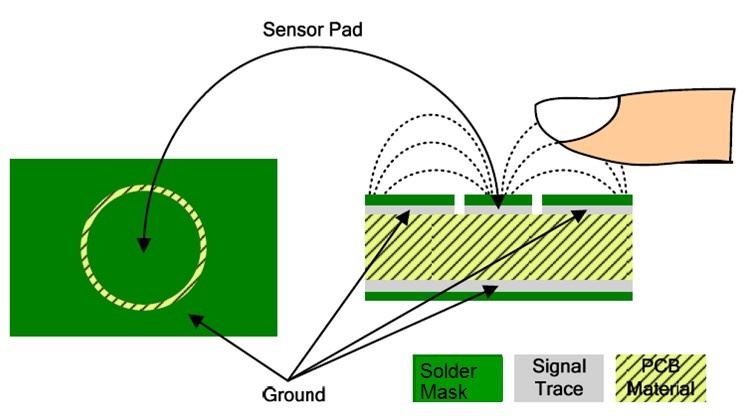 Sensor Pad

Ground

Solder Mask

Signal Trace

PCB Material